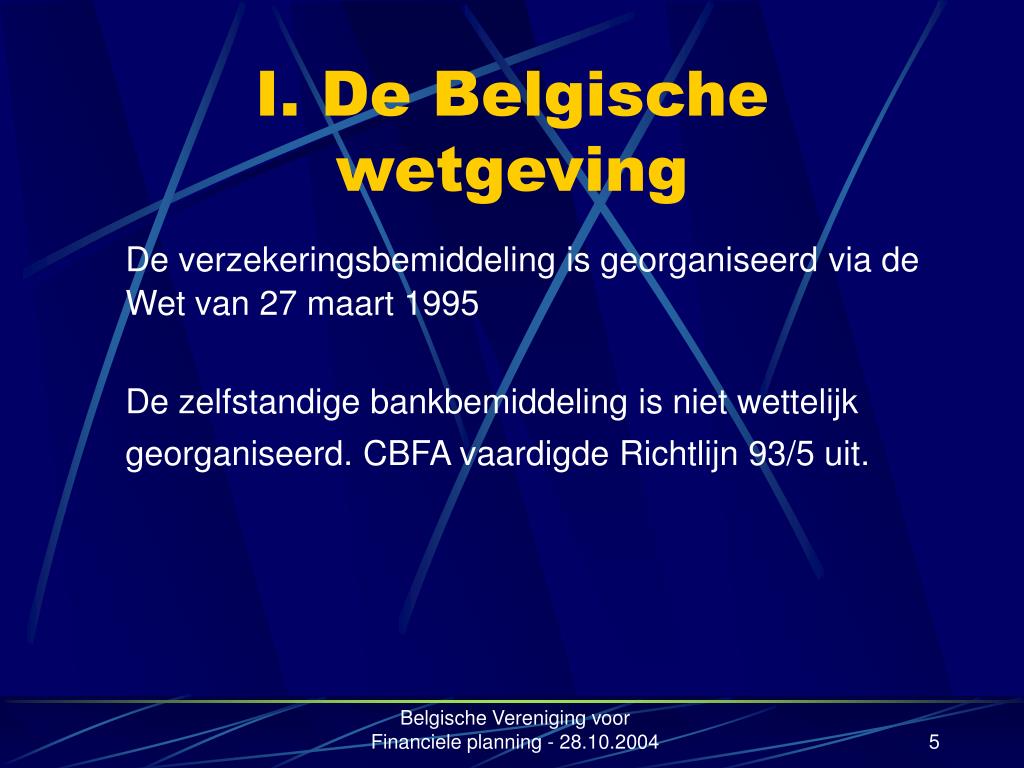 I. De Belgische wetgeving

De verzekeringsbemiddeling is georganiseerd via de Wet van 27 maart 1995

De zelfstandige bankbemiddeling is niet wettelijk georganiseerd. CBFA vaardigde Richtlijn 93/5 uit.

Belgische Vereniging voor Financiele planning - 28.10.2004

5